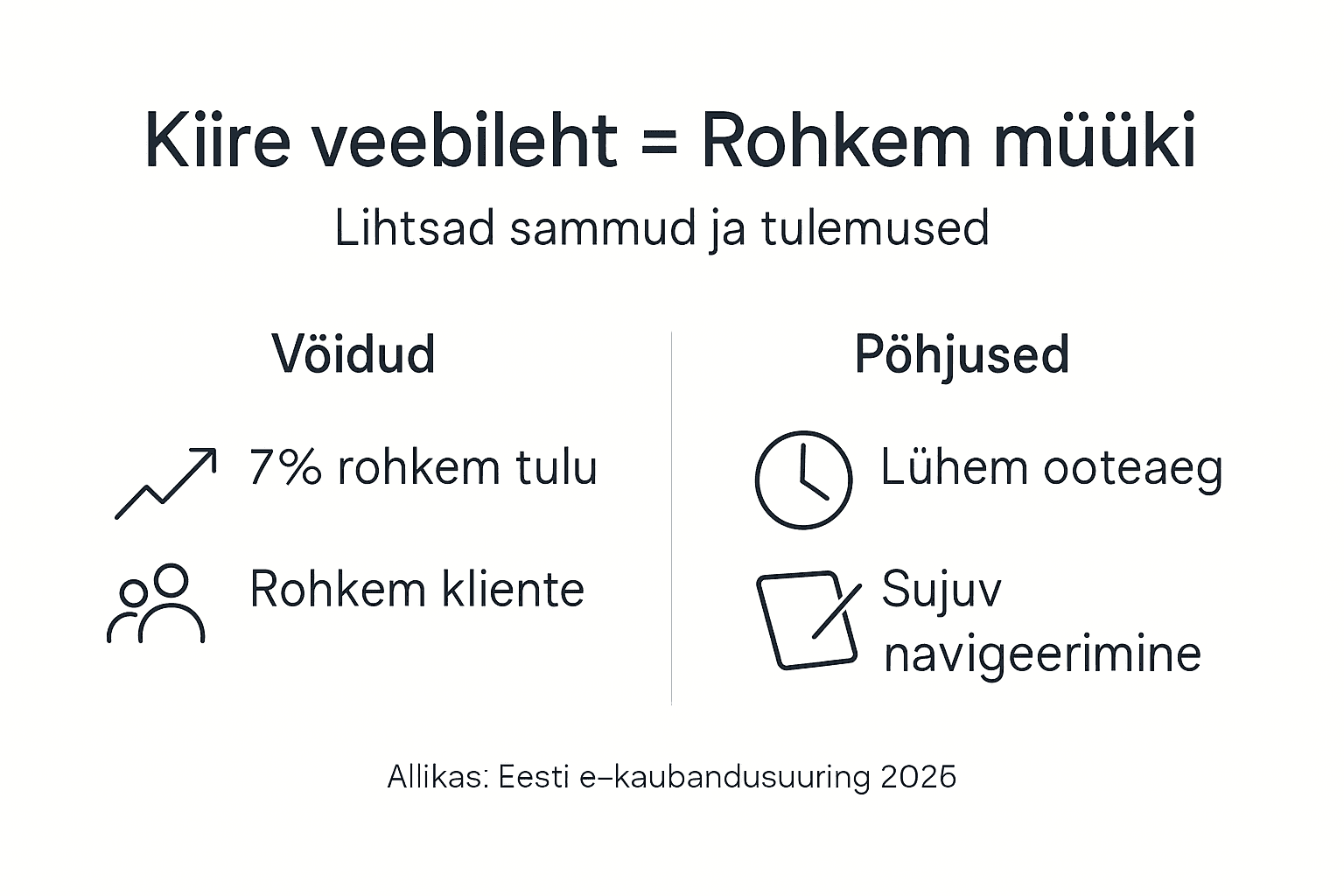 Kiire veebileht = Rohkem müüki

Lihtsad sammud ja tulemused

Vöidud

7% rohkem tulu

Rohkem kliente

Pöhjused

Lühem ooteaeg

Sujuv navigeerimine

Allikas: Eesti e-kaubandusuuring 2025